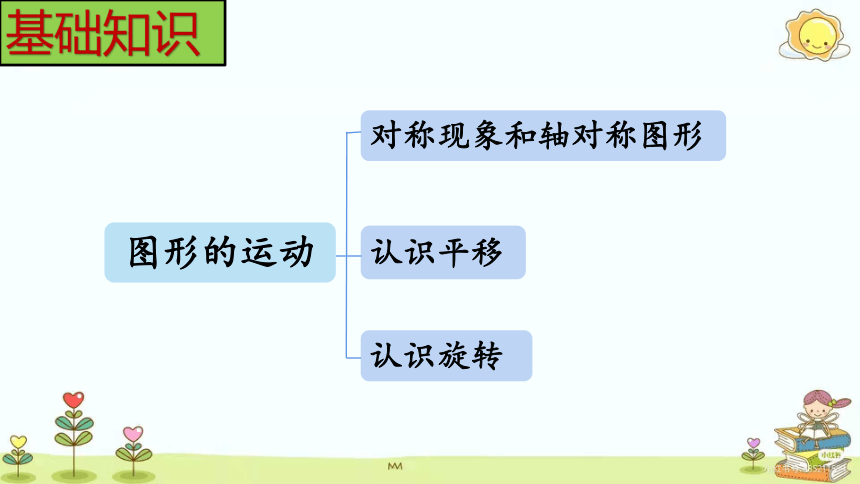 基础知识

图形的运动

对称现象和轴对称图形

认识平移

认识旋转